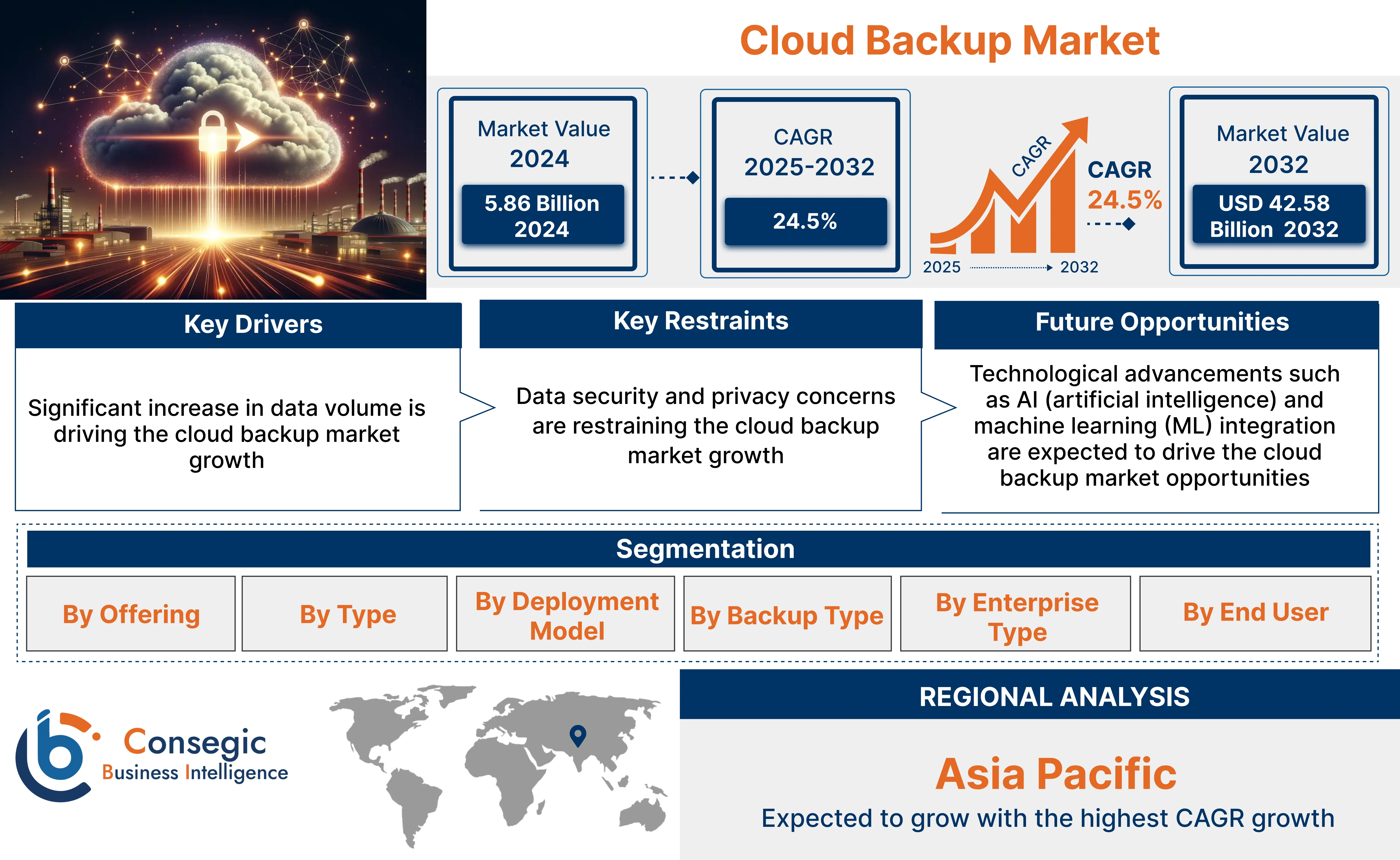 Cloud Backup Market

Market Value 2024

5.86 Billion 2024

CAGR 2025-2032

24.5%

CAGR

CAGR 24.5%

2025 2032

Market Value 2032

USD 42.58 Billion 2032

Key Drivers

Significant increase in data volume is driving the cloud backup market growth

Key Restraints

Data security and privacy concerns are restraining the cloud backup market growth

Future Opportunities

Technological advancements such as AI (artificial intelligence) and machine learning (ML) integration are expected to drive the cloud backup market opportunities

Segmentation

By Offering

By Type

By Deployment Model

By Backup Type

By Enterprise Type

By End User

Consegic Business Intelligence

REGIONAL ANALYSIS

Asia Pacific

Expected to grow with the highest CAGR growth